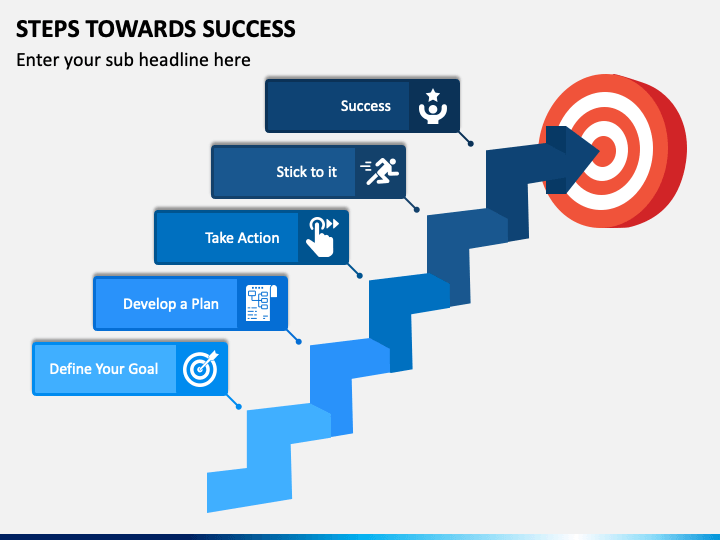 STEPS TOWARDS SUCCESS

Enter your sub headline here

Success

Stick to it

Take Action

Develop a Plan

Define Your Goal